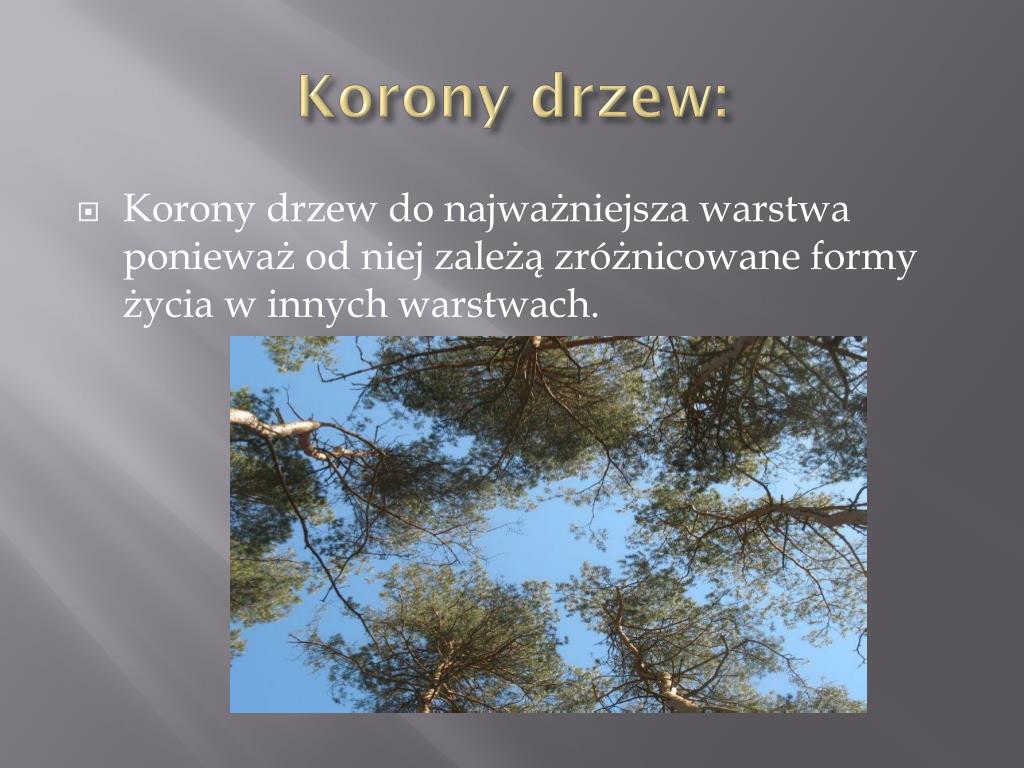 Korony drzew:

Korony drzew do najważniejsza warstwa ponieważ od niej zależą zróżnicowane formy życia w innych warstwach.